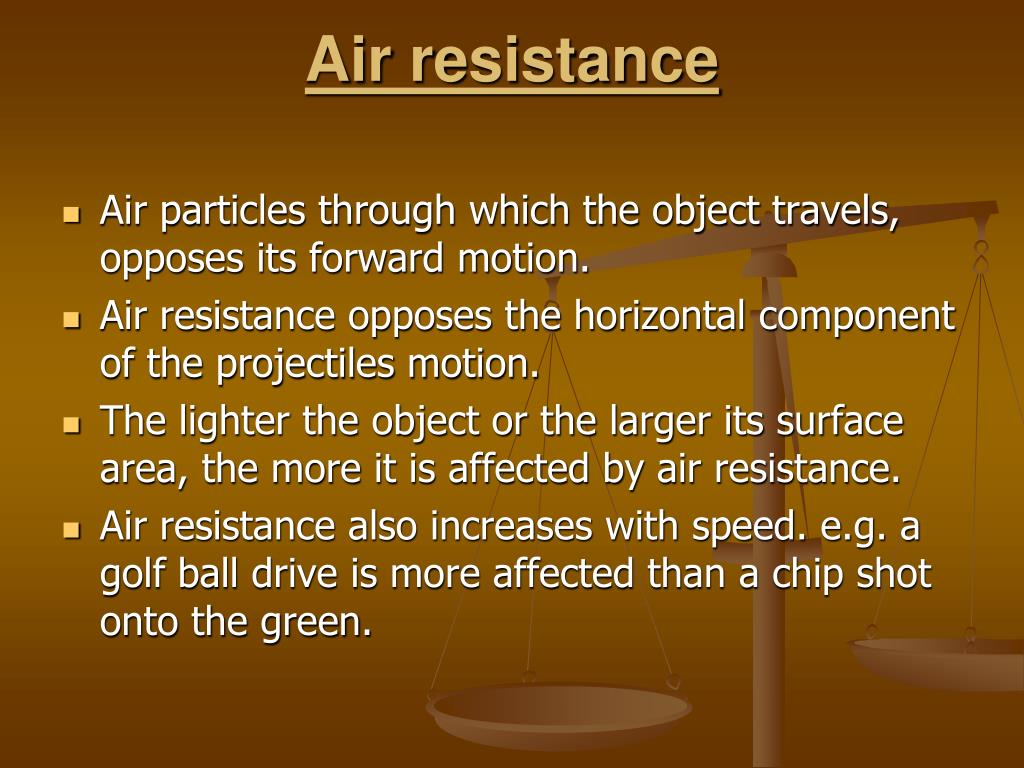 Air resistance

- Air particles through which the object travels, opposes its forward motion.
- Air resistance opposes the horizontal component of the projectiles motion.
- The lighter the object or the larger its surface area, the more it is affected by air resistance.
- Air resistance also increases with speed. e.g. a golf ball drive is more affected than a chip shot onto the green.